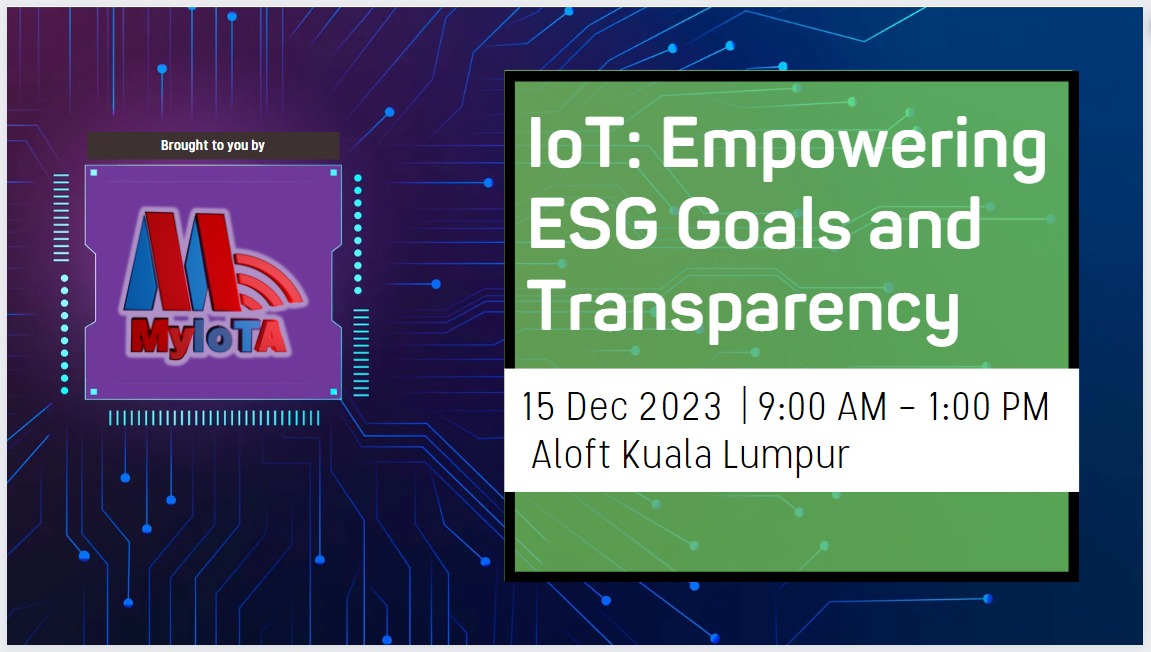 Brought to you by

MyIoTA

IoT: Empowering ESG Goals and Transparency

15 Dec 2023 | 9:00 AM – 1:00 PM
Aloft Kuala Lumpur